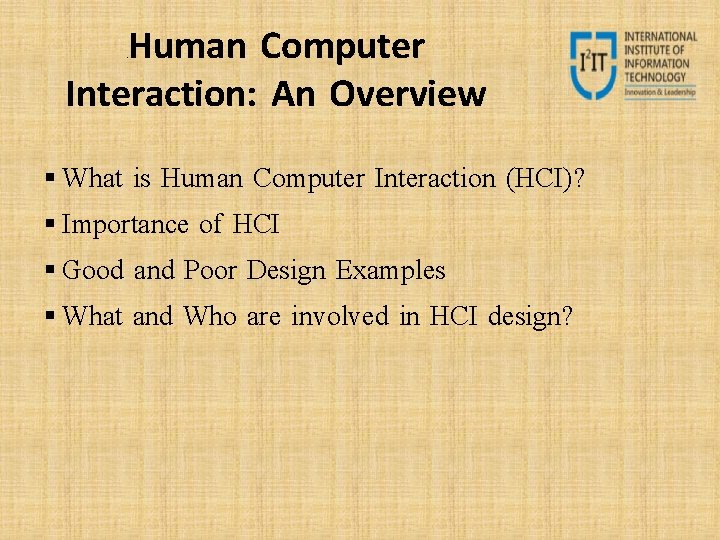 Human Computer Interaction: An Overview

$I^2IT$ INTERNATIONAL INSTITUTE OF INFORMATION TECHNOLOGY
Innovation & Leadership

▪ What is Human Computer Interaction (HCI)?
▪ Importance of HCI
▪ Good and Poor Design Examples
▪ What and Who are involved in HCI design?